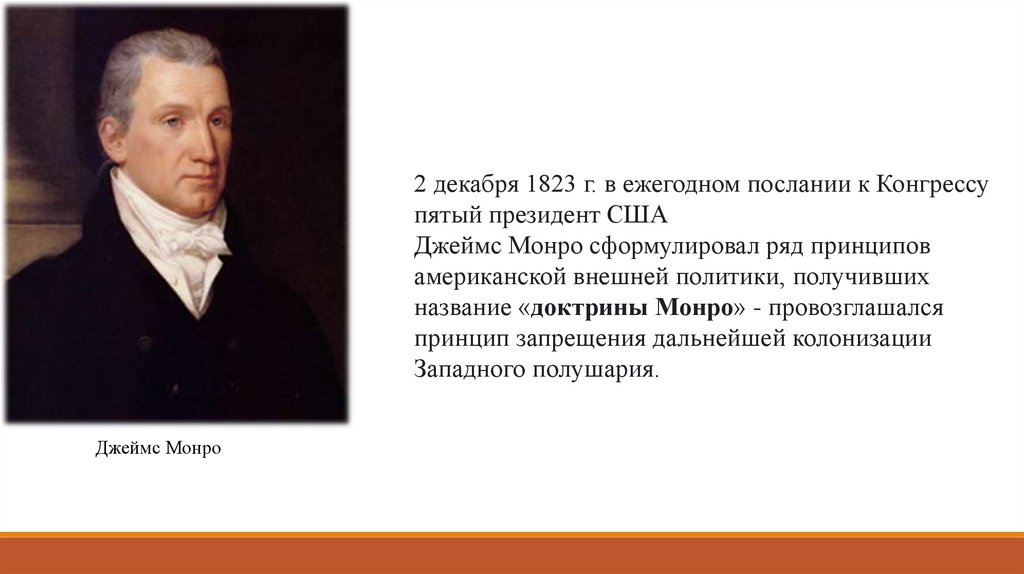 2 декабря 1823 г. в ежегодном послании к Конгрессу пятый президент США
Джеймс Монро сформулировал ряд принципов американской внешней политики, получивших название «доктрины Монро» - провозглашался принцип запрещения дальнейшей колонизации Западного полушария.

Джеймс Монро